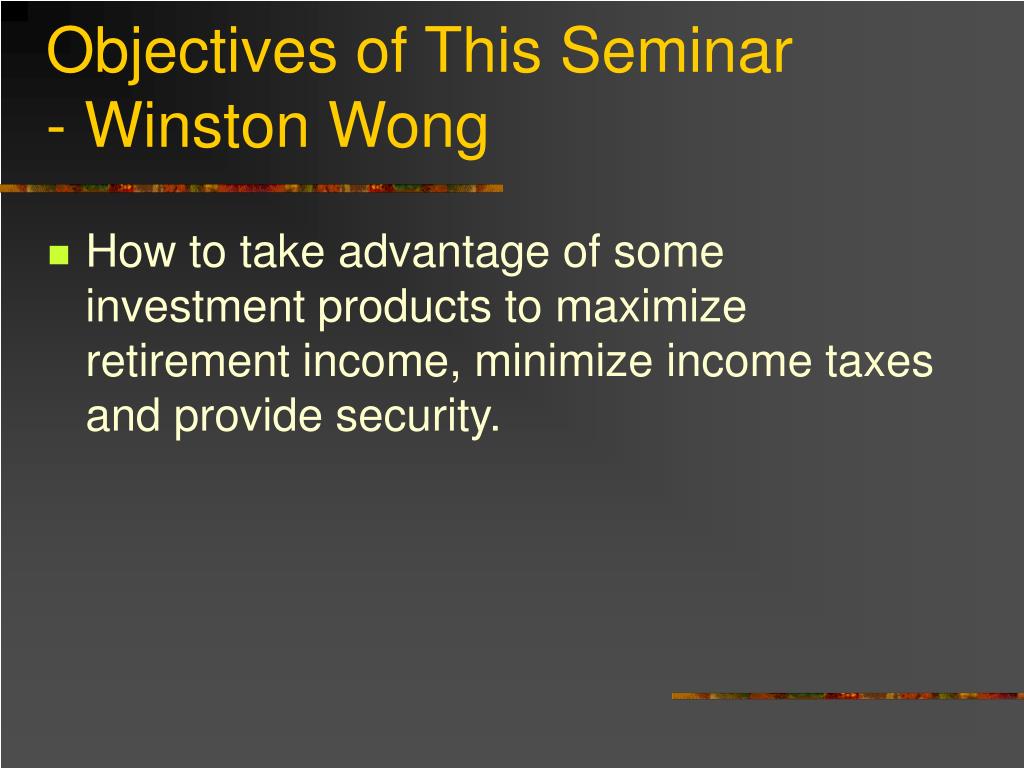 Objectives of This Seminar
- Winston Wong

How to take advantage of some investment products to maximize retirement income, minimize income taxes and provide security.